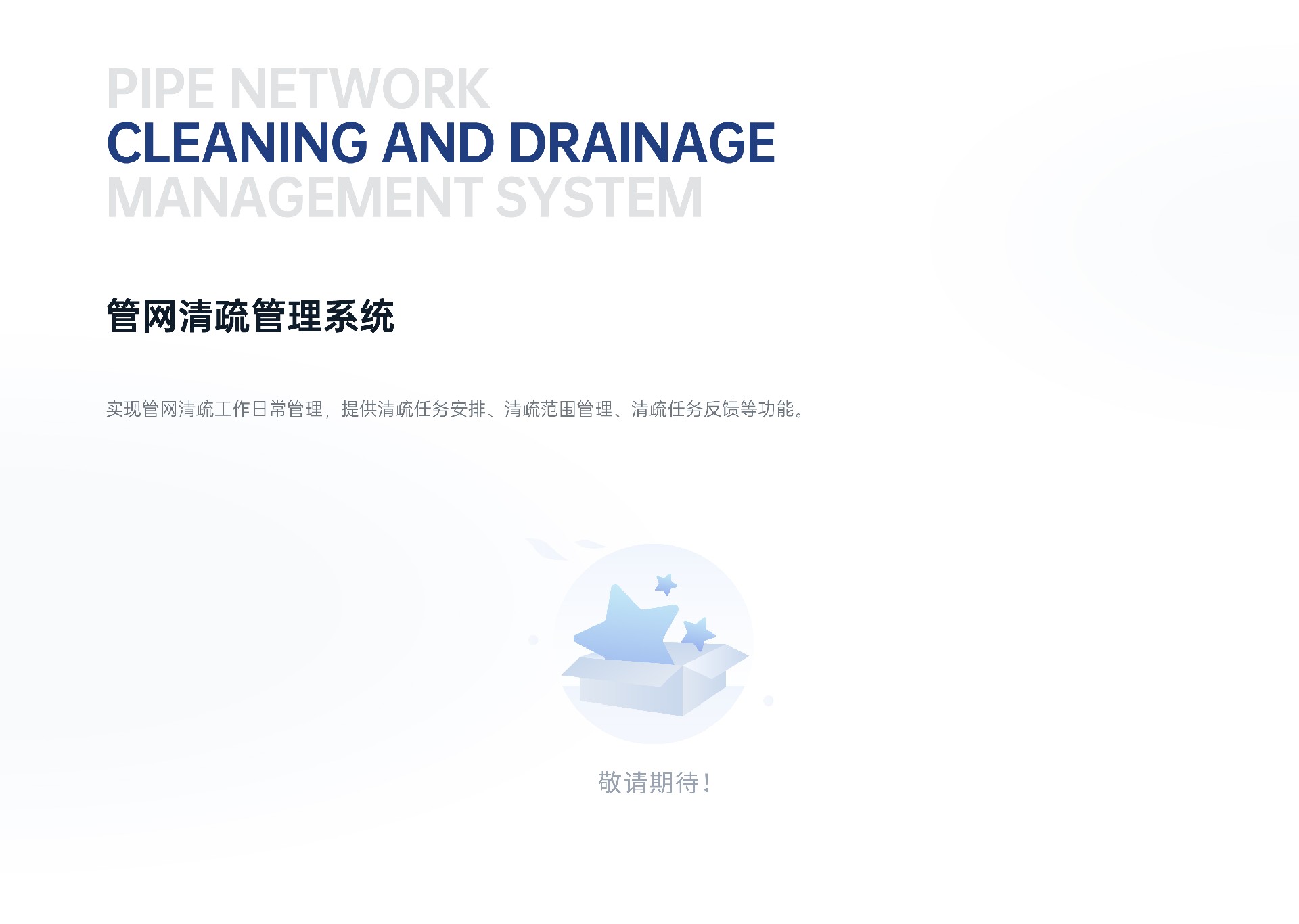 PIPE NETWORK
CLEANING AND DRAINAGE
MANAGEMENT SYSTEM

管网清疏管理系统

实现管网清疏工作日常管理，提供清疏任务安排、清疏范围管理、清疏任务反馈等功能。

敬请期待！